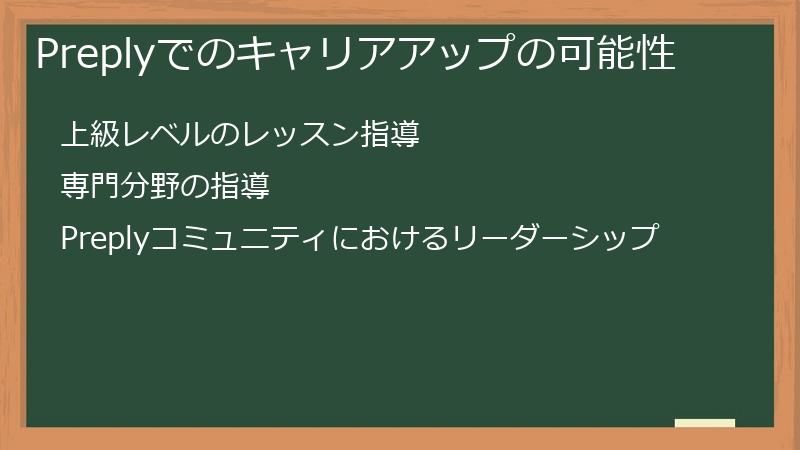 Preplyでのキャリアアップの可能性

上級レベルのレッスン指導

専門分野の指導

Preplyコミュニティにおけるリーダーシップ